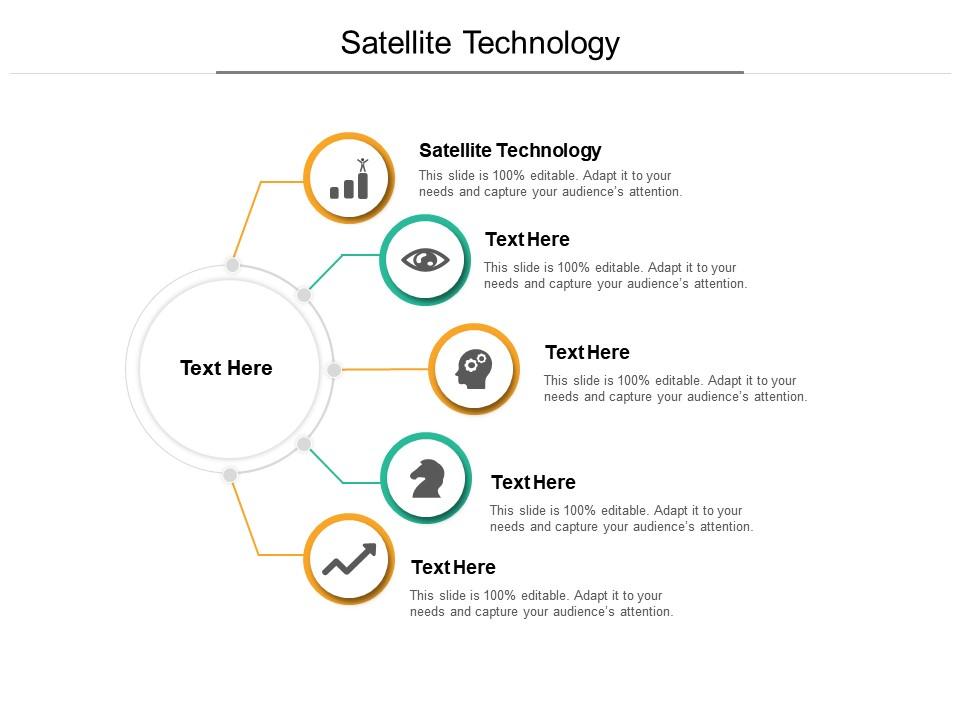 Satellite Technology

Text Here

Satellite Technology

This slide is 100% editable. Adapt it to your needs and capture your audience's attention.

Text Here

This slide is 100% editable. Adapt it to your needs and capture your audience's attention.

Text Here

This slide is 100% editable. Adapt it to your needs and capture your audience's attention.

Text Here

This slide is 100% editable. Adapt it to your needs and capture your audience's attention.

Text Here

This slide is 100% editable. Adapt it to your needs and capture your audience's attention.